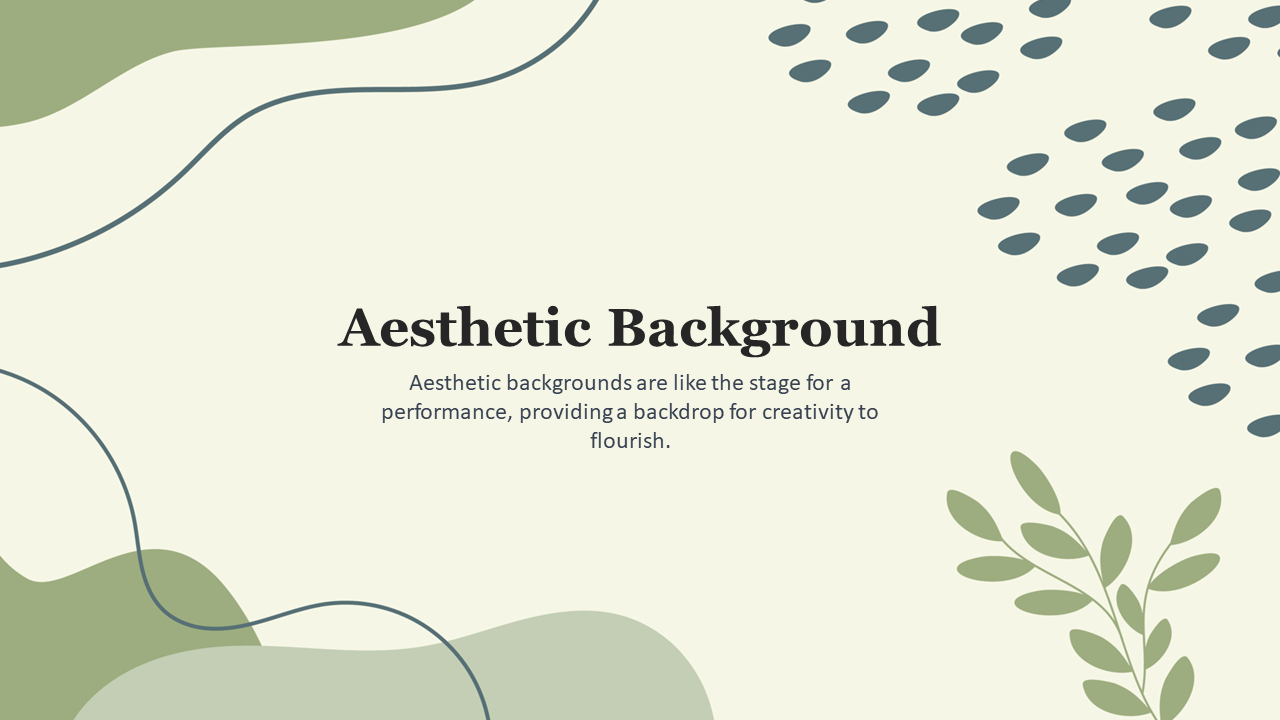 Aesthetic Background

Aesthetic backgrounds are like the stage for a performance, providing a backdrop for creativity to flourish.